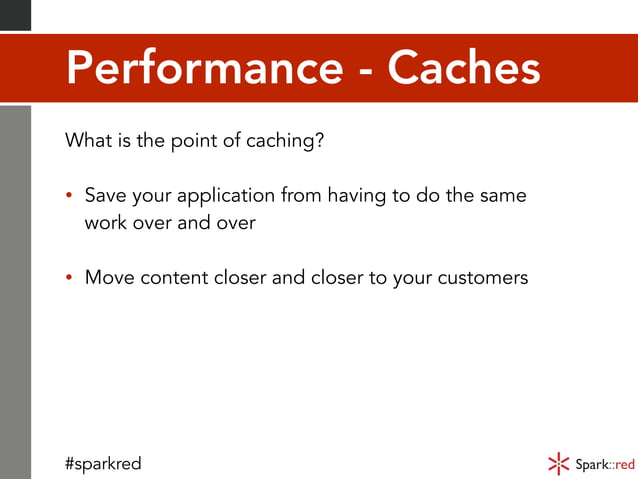 Performance - Caches

What is the point of caching?

• Save your application from having to do the same work over and over

• Move content closer and closer to your customers

#sparkred

Spark::red